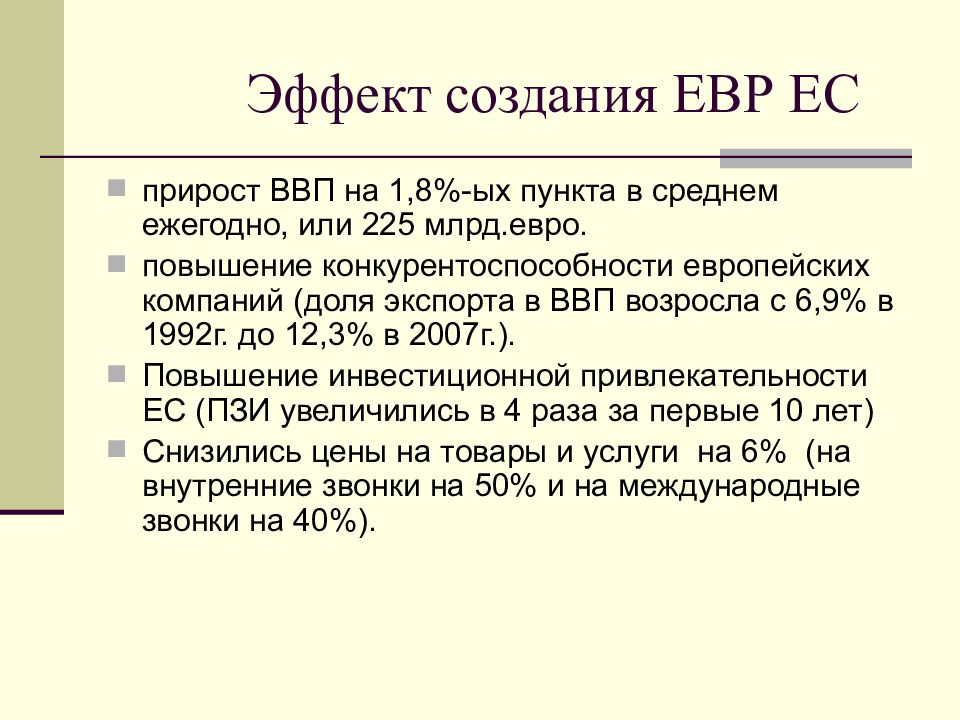 Эффект создания ЕВР ЕС

прирост ВВП на 1,8%-ых пункта в среднем ежегодно, или 225 млрд.евро.

повышение конкурентоспособности европейских компаний (доля экспорта в ВВП возросла с 6,9% в 1992г. до 12,3% в 2007г.).

Повышение инвестиционной привлекательности ЕС (ПЗИ увеличились в 4 раза за первые 10 лет)

Снизились цены на товары и услуги на 6% (на внутренние звонки на 50% и на международные звонки на 40%).